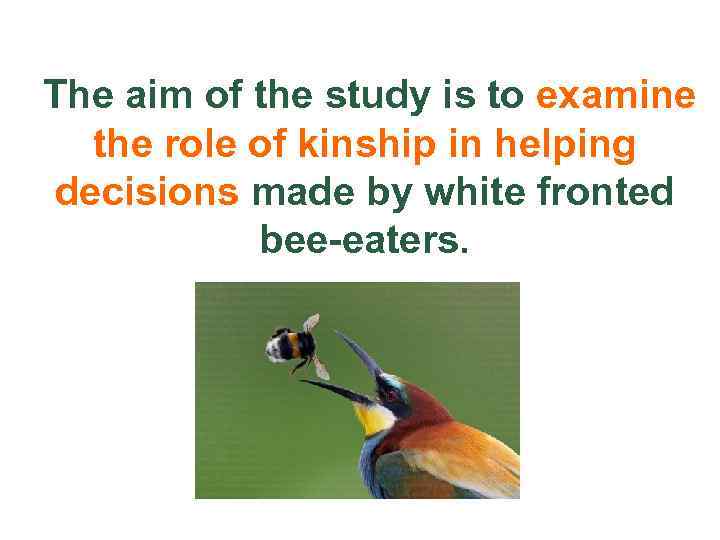 The aim of the study is to examine the role of kinship in helping decisions made by white fronted bee-eaters.